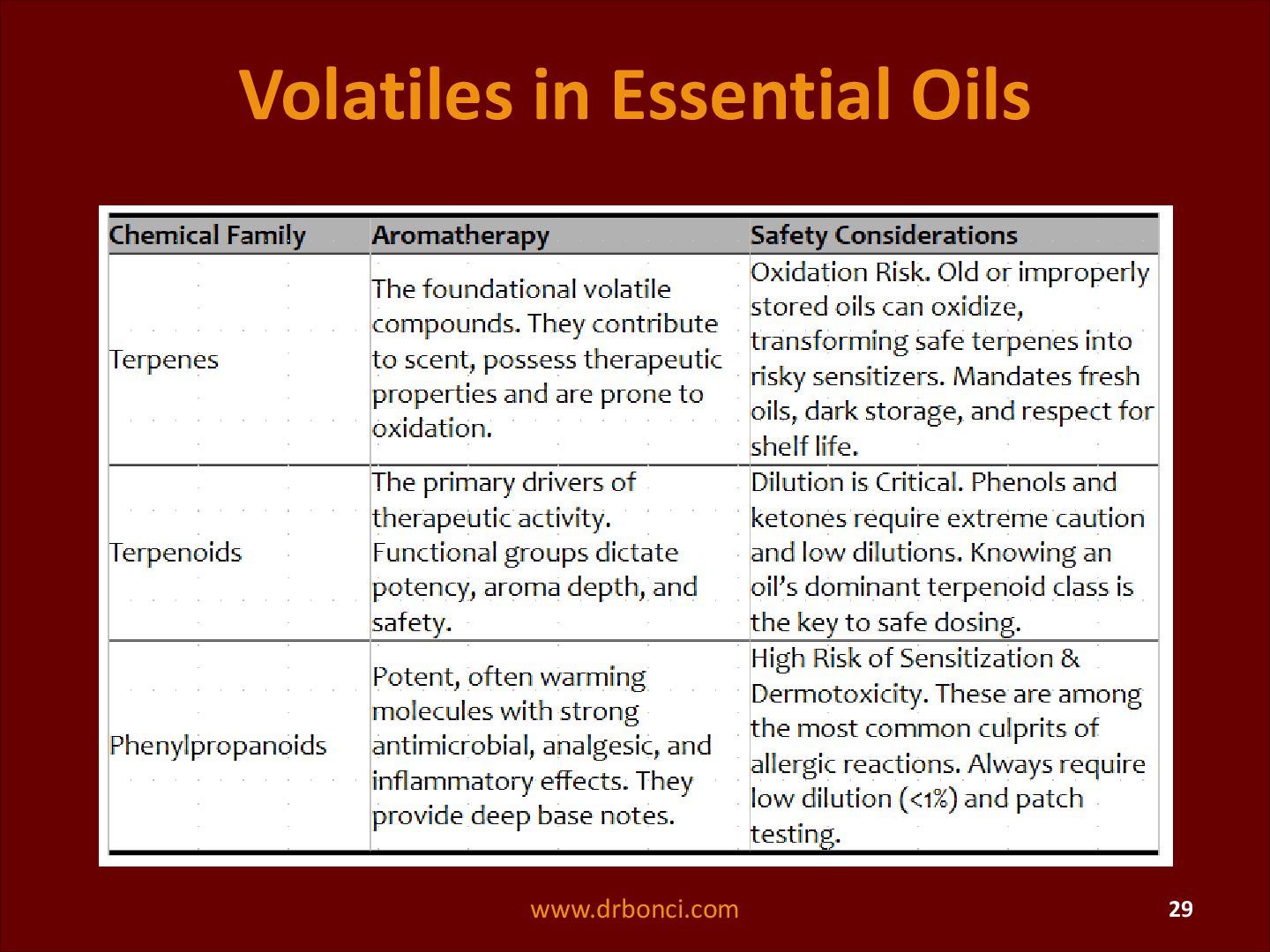 Volatiles in Essential Oils

| Chemical Family | Aromatherapy | Safety Considerations |
|---|---|---|
| Terpenes | The foundational volatile compounds. They contribute to scent, possess therapeutic properties and are prone to oxidation. | Oxidation Risk. Old or improperly stored oils can oxidize, transforming safe terpenes into risky sensitizers. Mandates fresh oils, dark storage, and respect for shelf life. |
| Terpenoids | The primary drivers of therapeutic activity. Functional groups dictate potency, aroma depth, and safety. | Dilution is Critical. Phenols and ketones require extreme caution and low dilutions. Knowing an oil's dominant terpenoid class is the key to safe dosing. |
| Phenylpropanoids | Potent, often warming molecules with strong antimicrobial, analgesic, and inflammatory effects. They provide deep base notes. | High Risk of Sensitization & Dermotoxicity. These are among the most common culprits of allergic reactions. Always require low dilution (<1%) and patch testing. |

www.drbonci.com

29